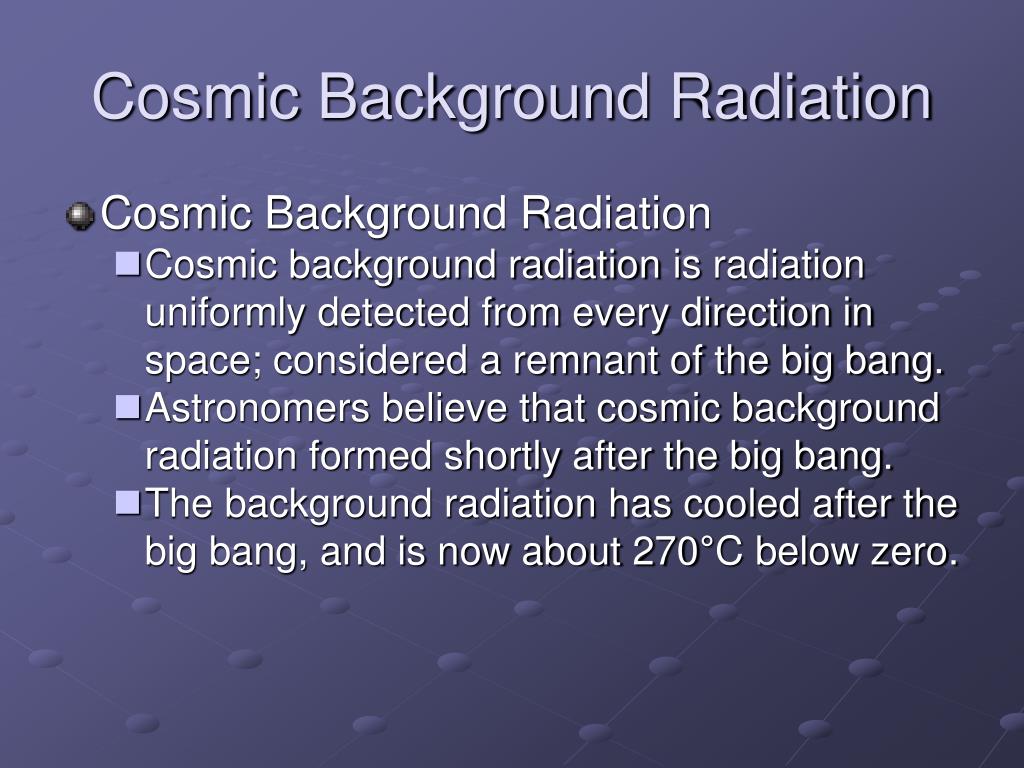 Cosmic Background Radiation

Cosmic Background Radiation

Cosmic background radiation is radiation uniformly detected from every direction in space; considered a remnant of the big bang.

Astronomers believe that cosmic background radiation formed shortly after the big bang.

The background radiation has cooled after the big bang, and is now about 270°C below zero.